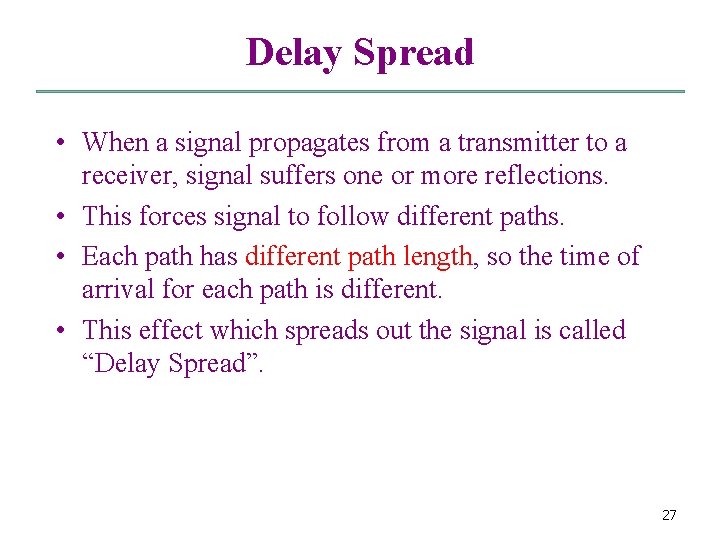 Delay Spread

• When a signal propagates from a transmitter to a receiver, signal suffers one or more reflections.

• This forces signal to follow different paths.

• Each path has different path length, so the time of arrival for each path is different.

• This effect which spreads out the signal is called “Delay Spread”.

27